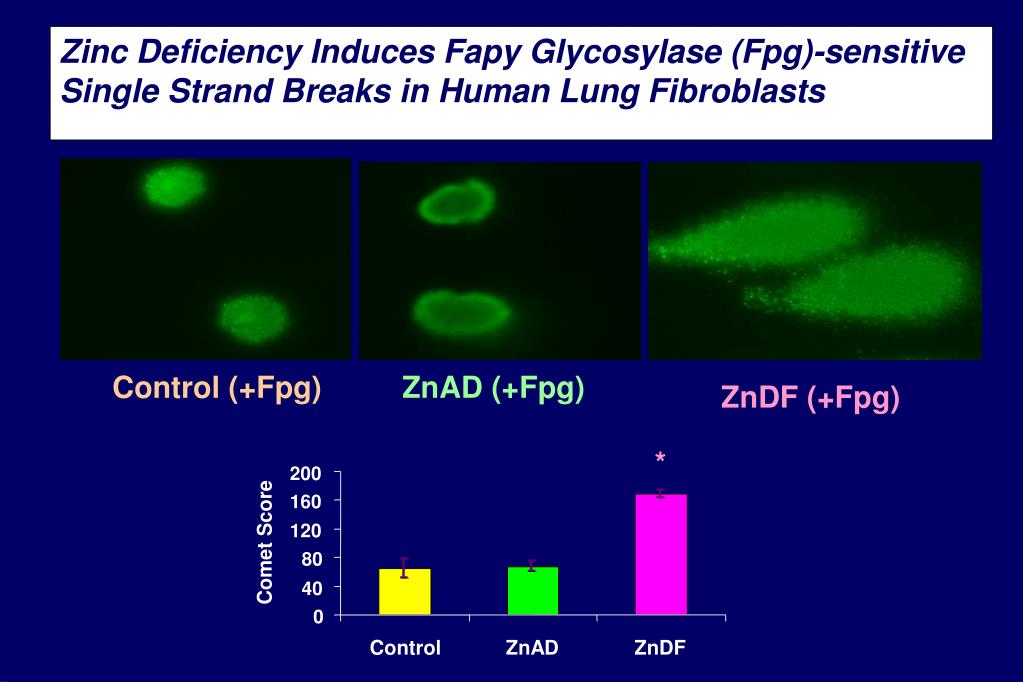 Zinc Deficiency Induces Fapy Glycosylase (Fpg)-sensitive Single Strand Breaks in Human Lung Fibroblasts

Control (+Fpg)

ZnAD (+Fpg)

ZnDF (+Fpg)

*

Comet Score

200
160
120
80
40
0

Control
ZnAD
ZnDF